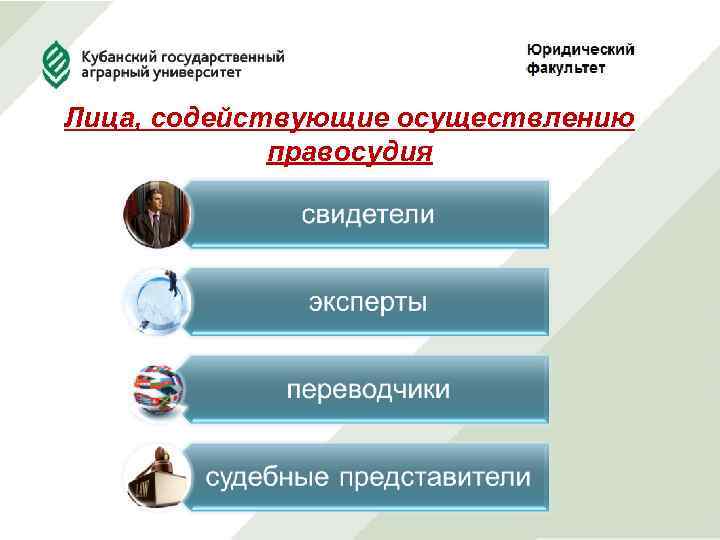 Кубанский государственный аграрный университет

Юридический факультет

Лица, содействующие осуществлению правосудия

свидетели

эксперты

переводчики

судебные представители